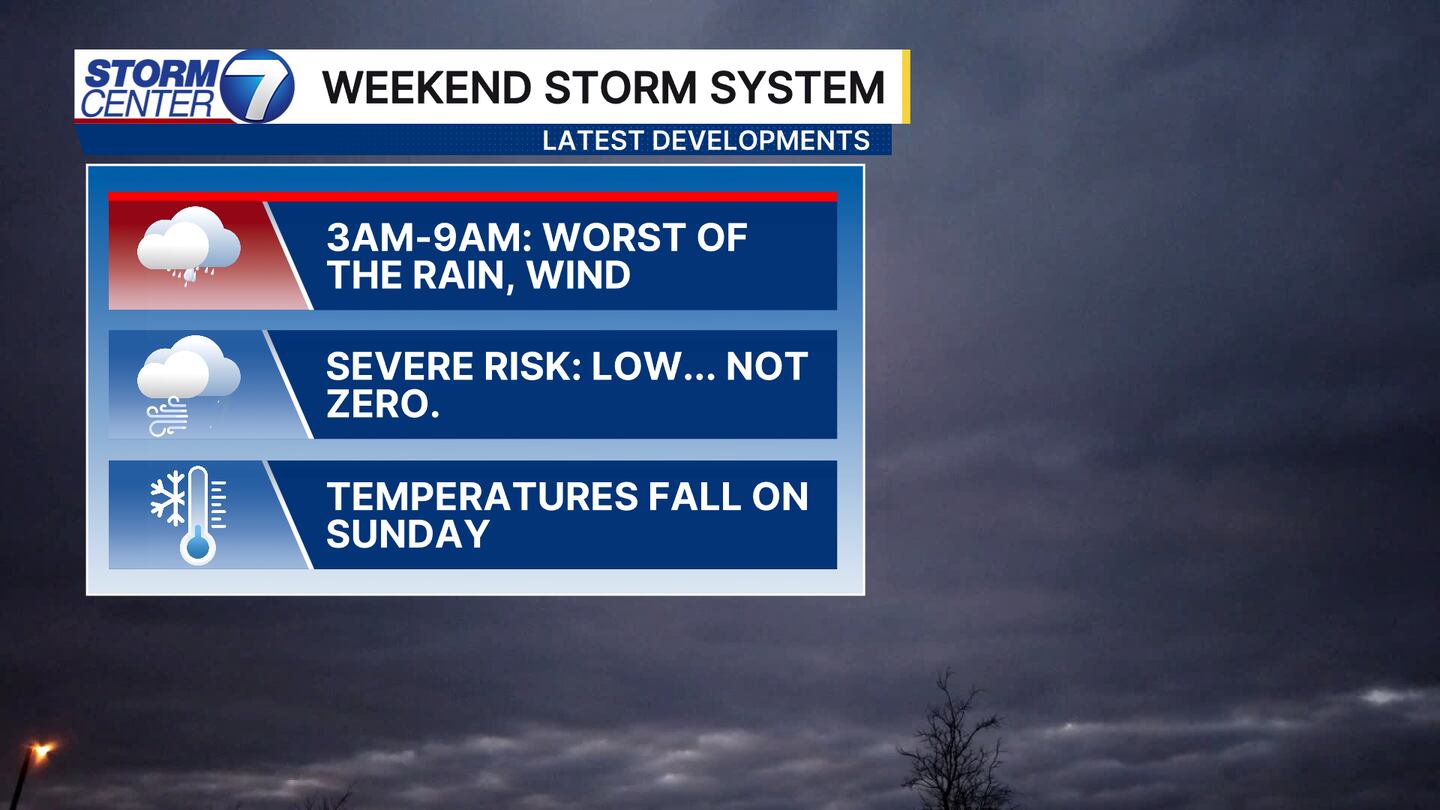 STORM CENTER 7

WEEKEND STORM SYSTEM

LATEST DEVELOPMENTS

3AM-9AM: WORST OF THE RAIN, WIND

SEVERE RISK: LOW... NOT ZERO.

TEMPERATURES FALL ON SUNDAY